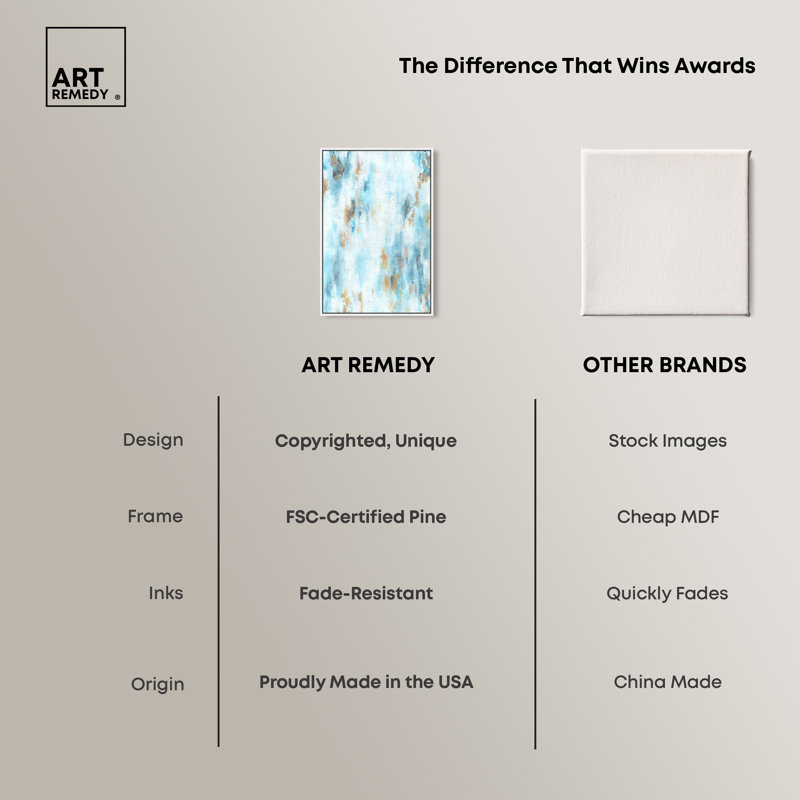 ART REMEDY ®

The Difference That Wins Awards

| | ART REMEDY | OTHER BRANDS |
|---|---|---|
| Design | Copyrighted, Unique | Stock Images |
| Frame | FSC-Certified Pine | Cheap MDF |
| Inks | Fade-Resistant | Quickly Fades |
| Origin | Proudly Made in the USA | China Made |